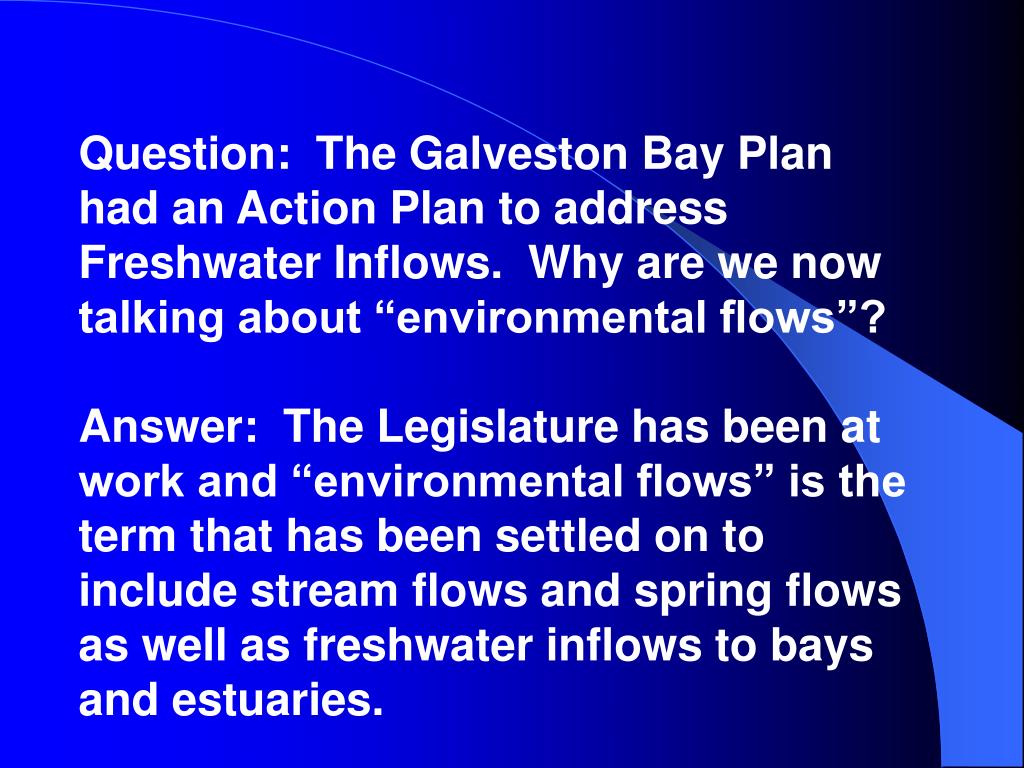 Question: The Galveston Bay Plan had an Action Plan to address Freshwater Inflows. Why are we now talking about “environmental flows”?

Answer: The Legislature has been at work and “environmental flows” is the term that has been settled on to include stream flows and spring flows as well as freshwater inflows to bays and estuaries.